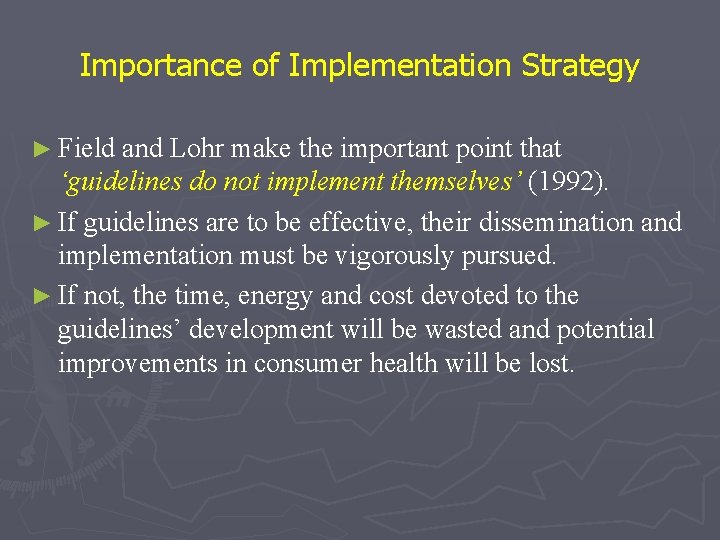 Importance of Implementation Strategy

► Field and Lohr make the important point that 'guidelines do not implement themselves' (1992).

► If guidelines are to be effective, their dissemination and implementation must be vigorously pursued.

► If not, the time, energy and cost devoted to the guidelines' development will be wasted and potential improvements in consumer health will be lost.